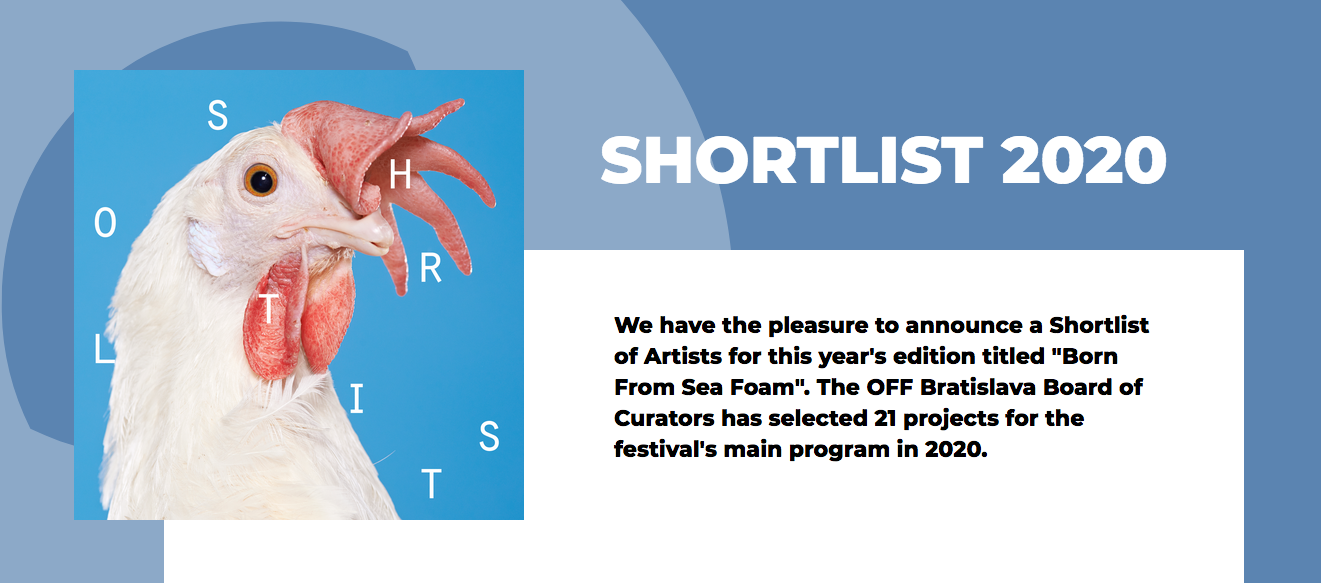 S
H
O
R
T
L
I
S
T

SHORTLIST 2020

We have the pleasure to announce a Shortlist of Artists for this year's edition titled "Born From Sea Foam". The OFF Bratislava Board of Curators has selected 21 projects for the festival's main program in 2020.